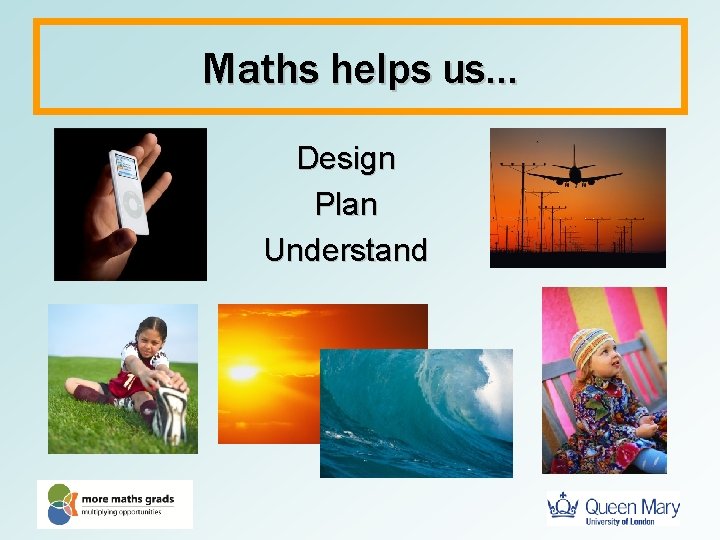 Maths helps us...

Design
Plan
Understand

more maths grads
multiplying opportunities

Queen Mary
University of London